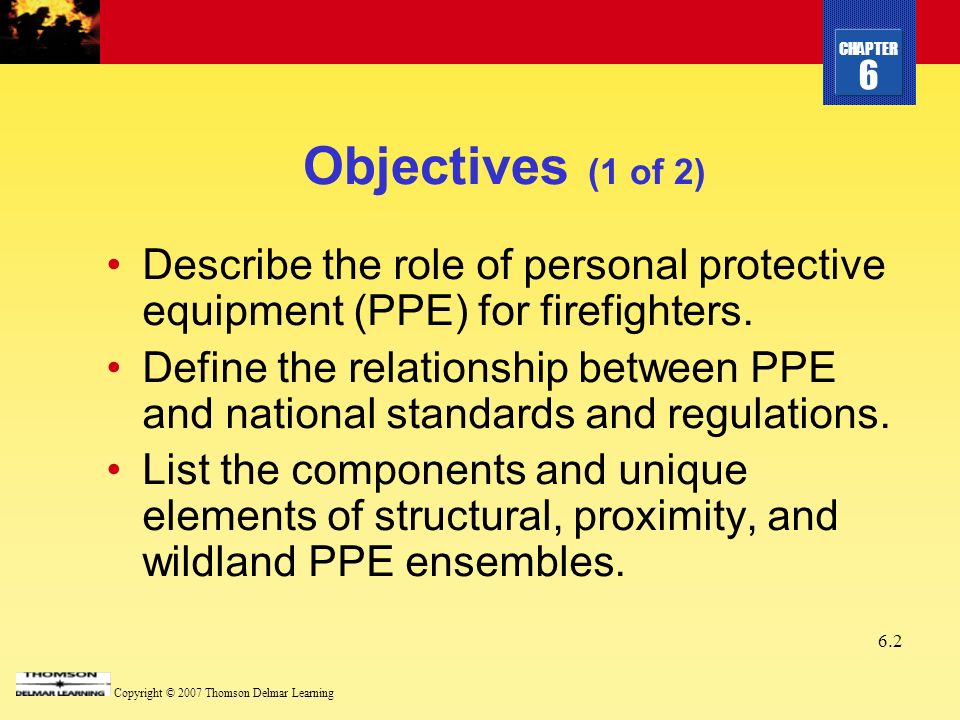 CHAPTER
6

Objectives (1 of 2)

• Describe the role of personal protective equipment (PPE) for firefighters.
• Define the relationship between PPE and national standards and regulations.
• List the components and unique elements of structural, proximity, and wildland PPE ensembles.

6.2

THOMSON
DELMAR LEARNING

Copyright © 2007 Thomson Delmar Learning